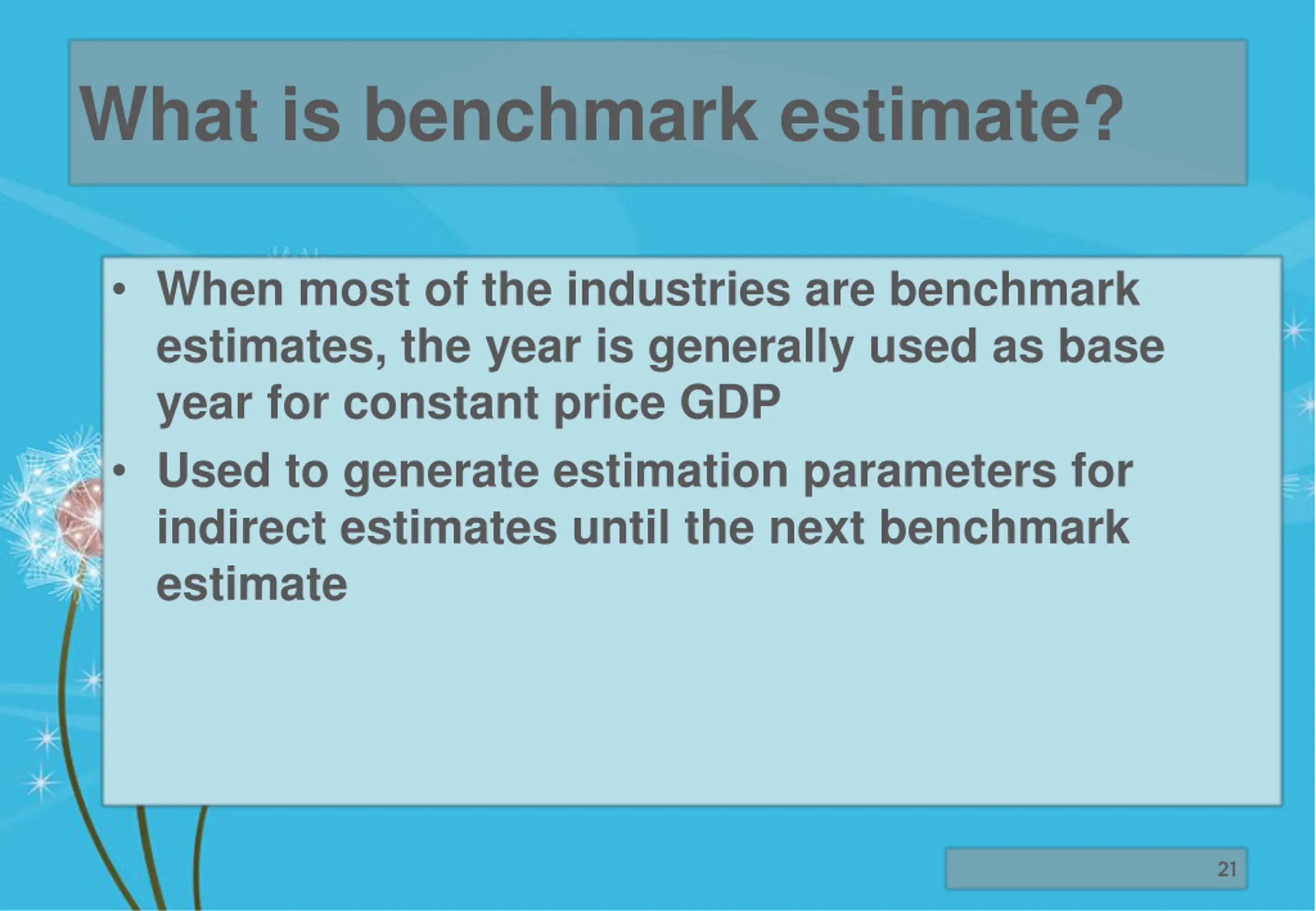 What is benchmark estimate?

• When most of the industries are benchmark estimates, the year is generally used as base year for constant price GDP

• Used to generate estimation parameters for indirect estimates until the next benchmark estimate

21